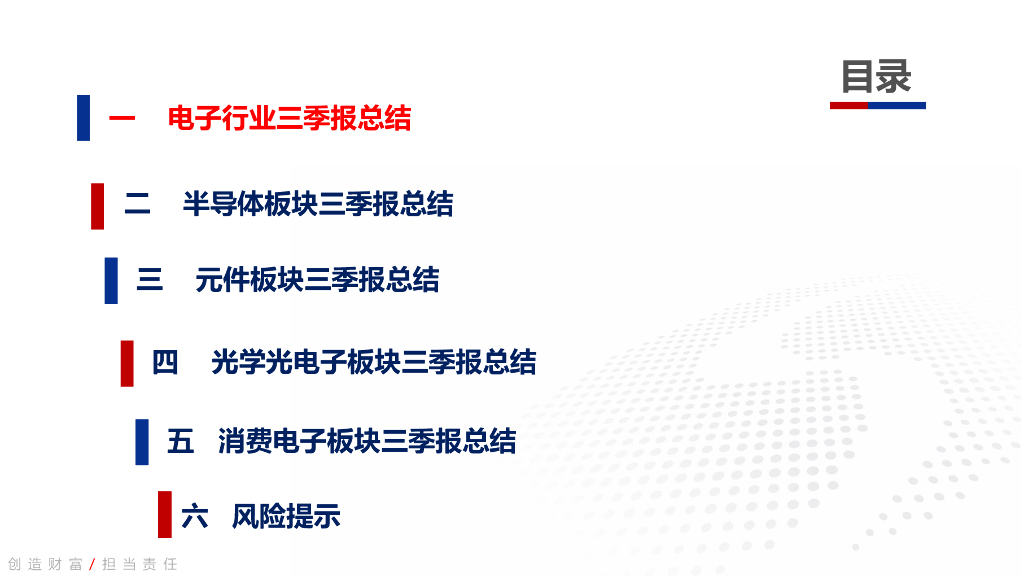 目录

一　电子行业三季报总结

二　半导体板块三季报总结

三　元件板块三季报总结

四　光学光电子板块三季报总结

五　消费电子板块三季报总结

六　风险提示

创造财富 / 担当责任